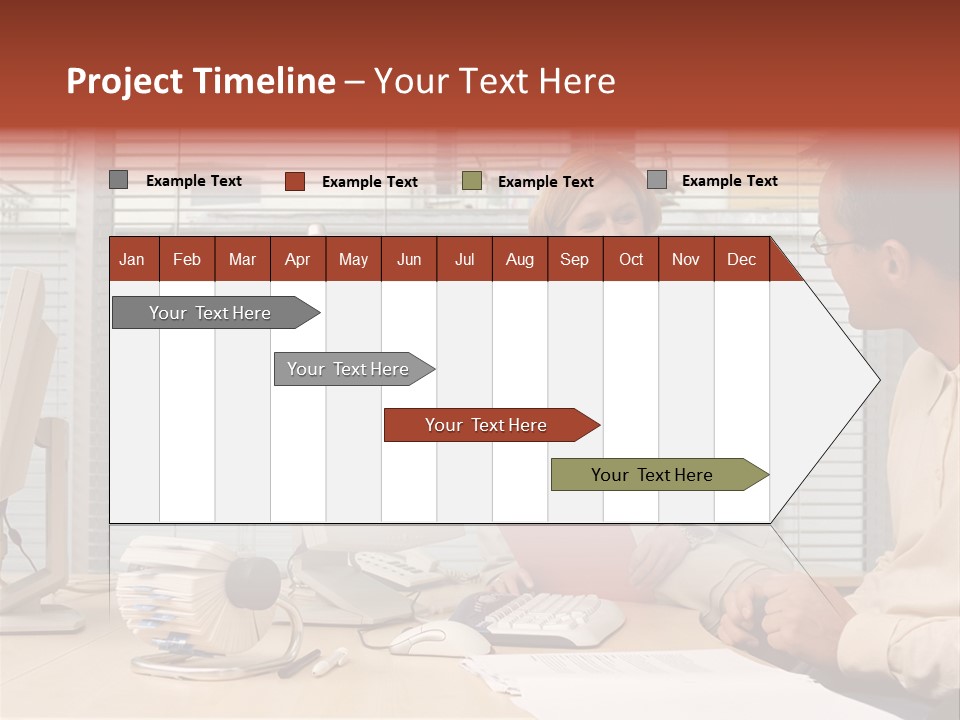 Project Timeline – Your Text Here

Example Text Example Text Example Text Example Text

| Jan | Feb | Mar | Apr | May | Jun | Jul | Aug | Sep | Oct | Nov | Dec |
|---|---|---|---|---|---|---|---|---|---|---|---|

Your Text Here

Your Text Here

Your Text Here

Your Text Here